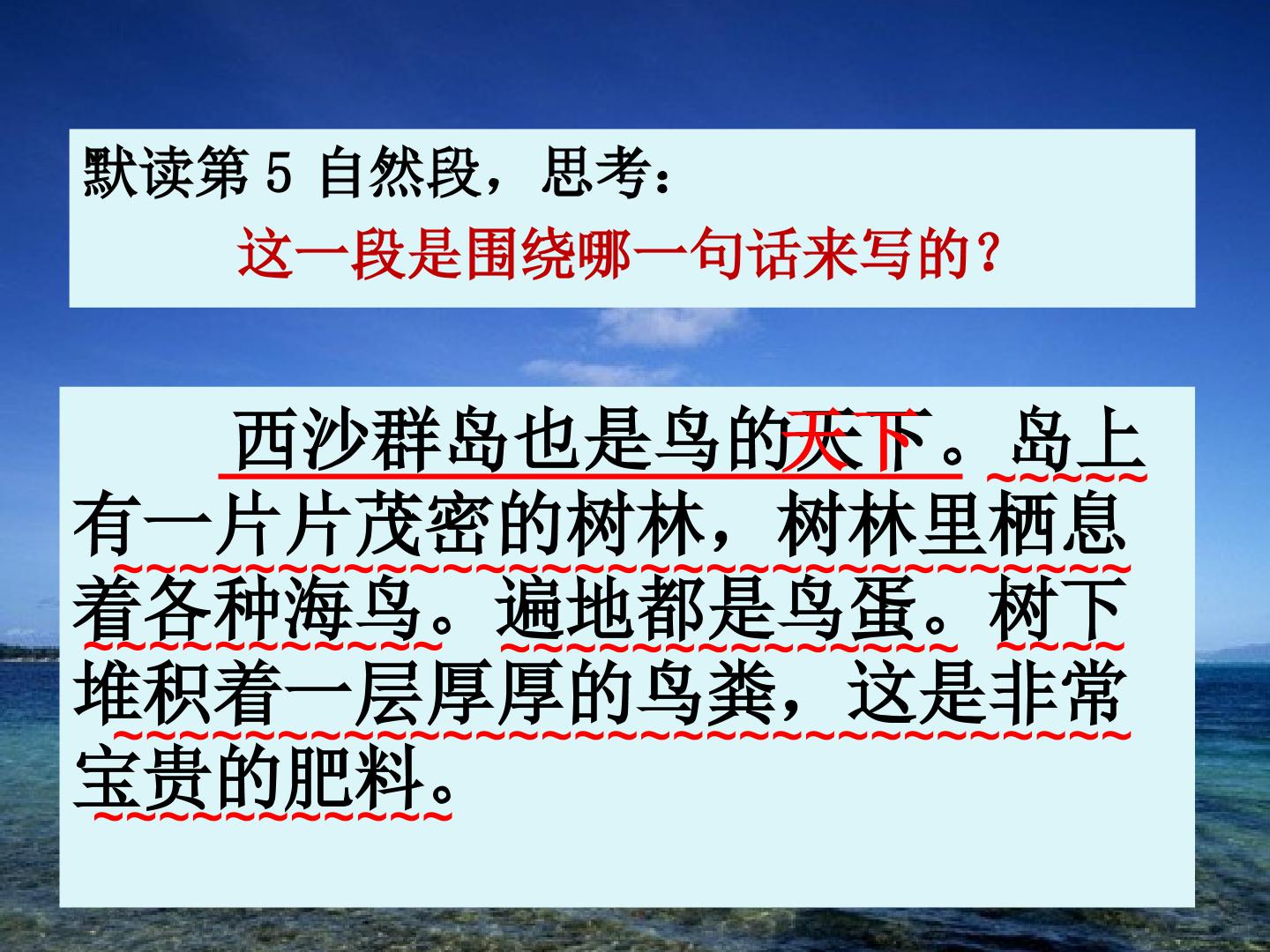 默读第5自然段，思考：

这一段是围绕哪一句话来写的？

西沙群岛也是鸟的天下。岛上有一片片茂密的树林，树林里栖息着各种海鸟。遍地都是鸟蛋。树下堆积着一层厚厚的鸟粪，这是非常宝贵的肥料。